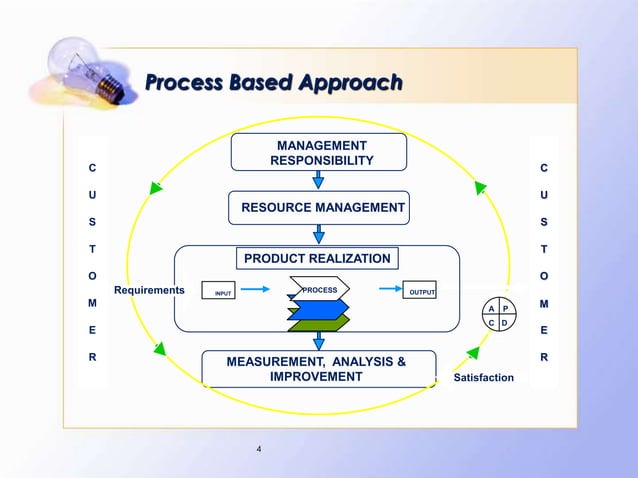 Process Based Approach

C
U
S
T
O
M
E
R

MANAGEMENT RESPONSIBILITY

RESOURCE MANAGEMENT

PRODUCT REALIZATION

Requirements

INPUT

PROCESS

OUTPUT

A P
C D

MEASUREMENT, ANALYSIS & IMPROVEMENT

Satisfaction

C
U
S
T
O
M
E
R

4